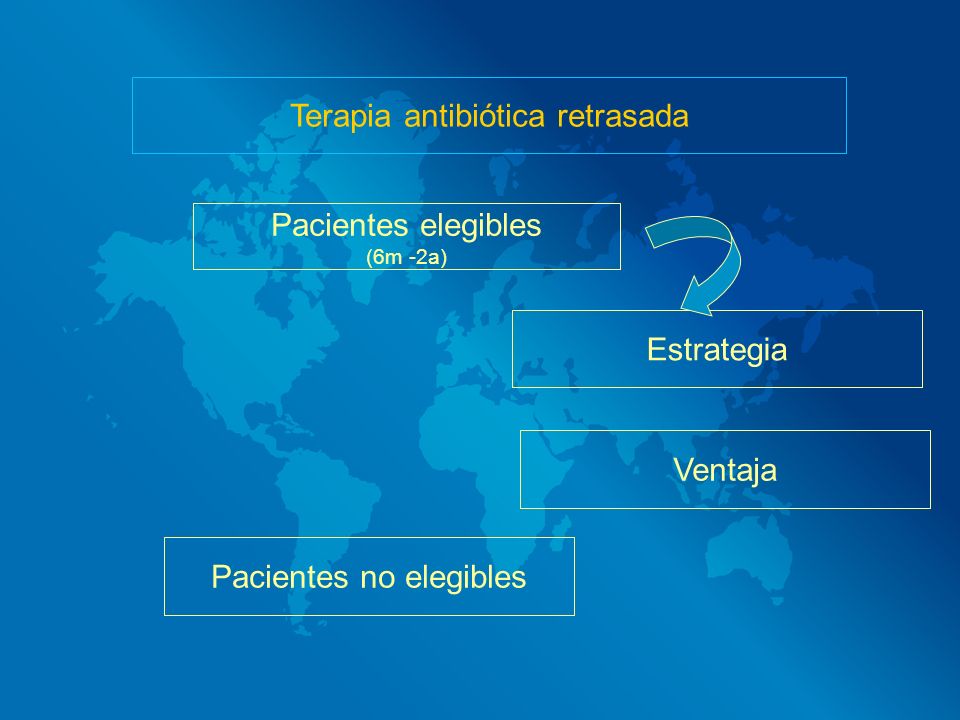 Terapia antibiótica retrasada

Pacientes elegibles
(6m -2a)

Estrategia

Ventaja

Pacientes no elegibles